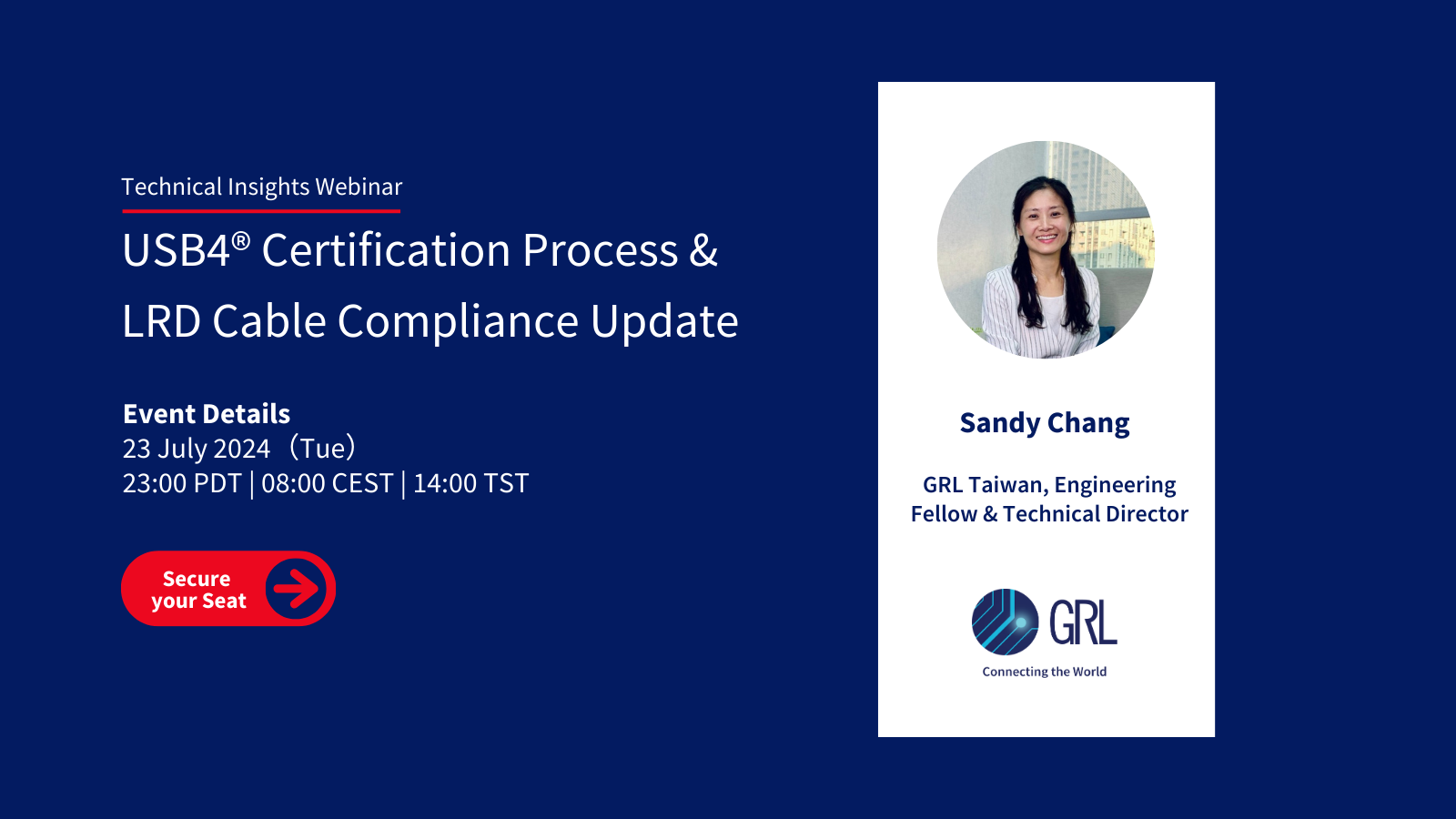 Technical Insights Webinar

USB4® Certification Process & LRD Cable Compliance Update

Event Details
23 July 2024（Tue）
23:00 PDT | 08:00 CEST | 14:00 TST

Secure your Seat

Sandy Chang

GRL Taiwan, Engineering Fellow & Technical Director

GRL
Connecting the World